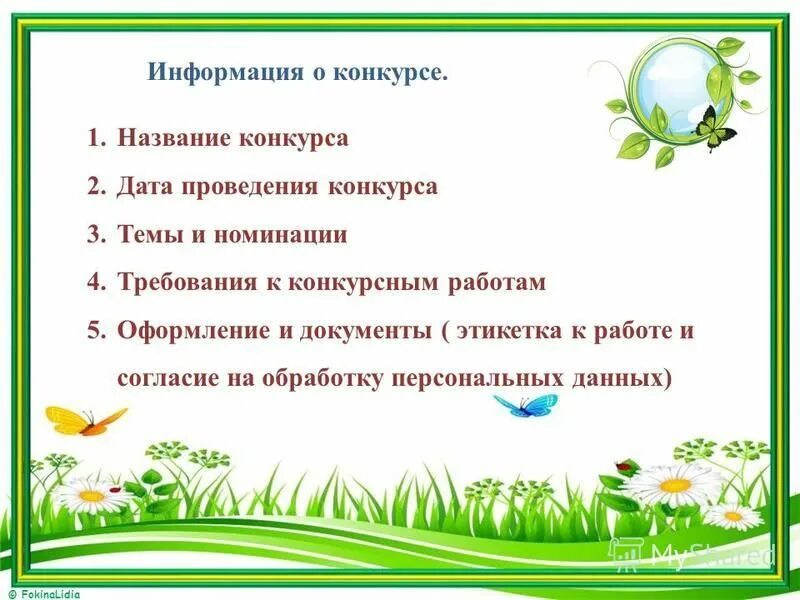 Информация о конкурсе.

1. Название конкурса
2. Дата проведения конкурса
3. Темы и номинации
4. Требования к конкурсным работам
5. Оформление и документы ( этикетка к работе и согласие на обработку персональных данных)

MyShared

© FokinaLidia